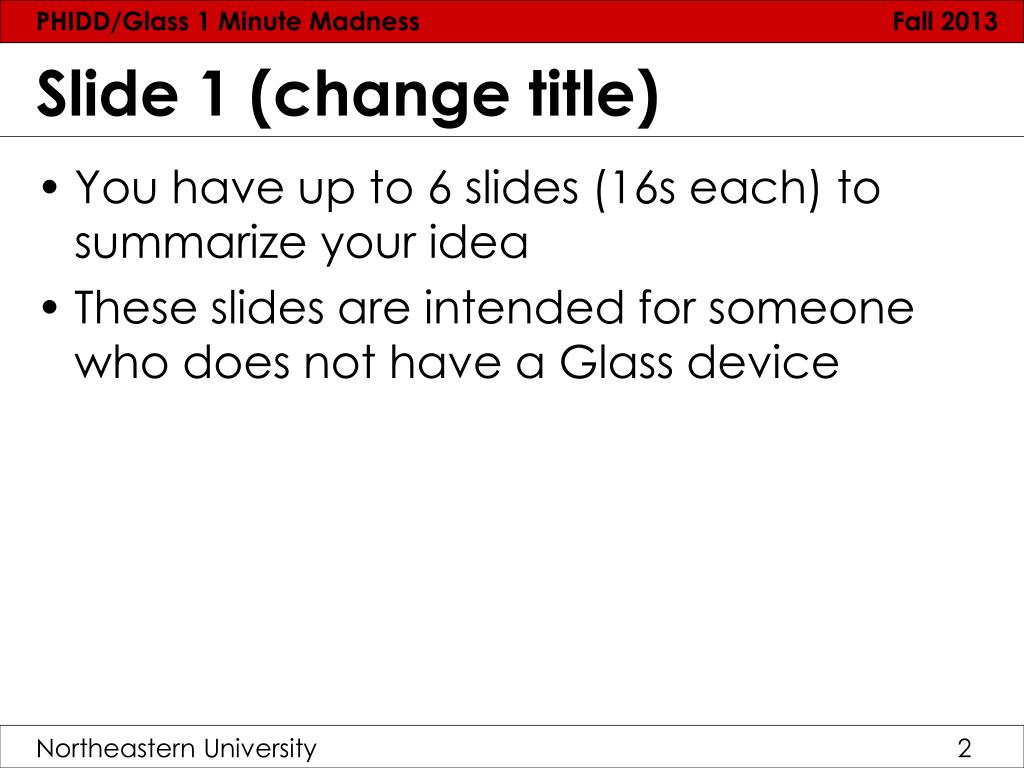 PHIDD/Glass 1 Minute Madness
Fall 2013

Slide 1 (change title)

• You have up to 6 slides (16s each) to summarize your idea
• These slides are intended for someone who does not have a Glass device

Northeastern University
2